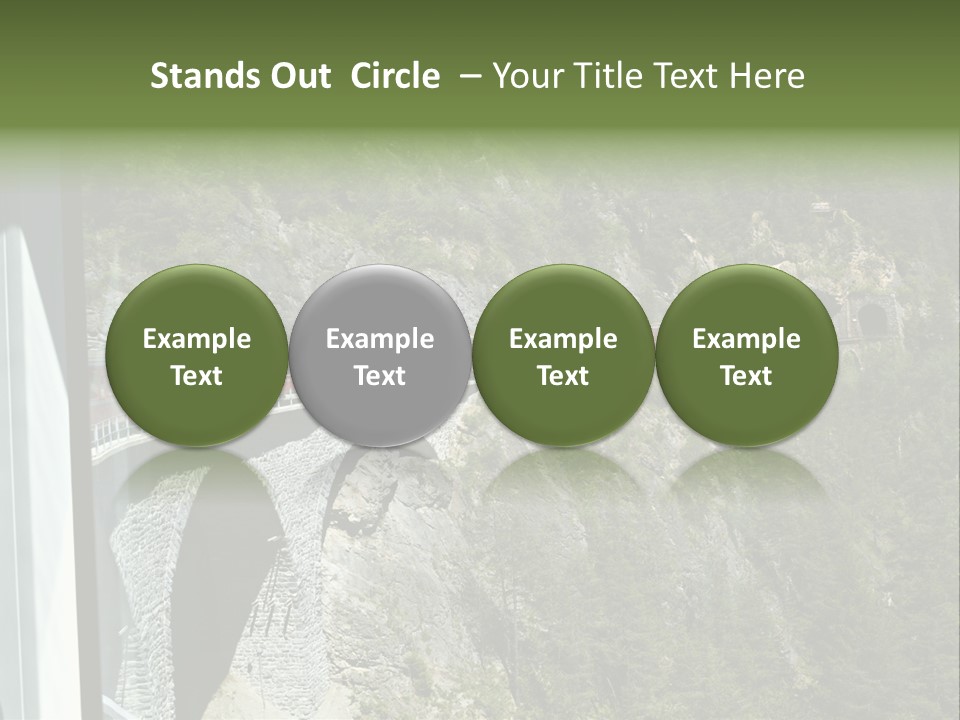 Stands Out Circle – Your Title Text Here

Example Text

Example Text

Example Text

Example Text